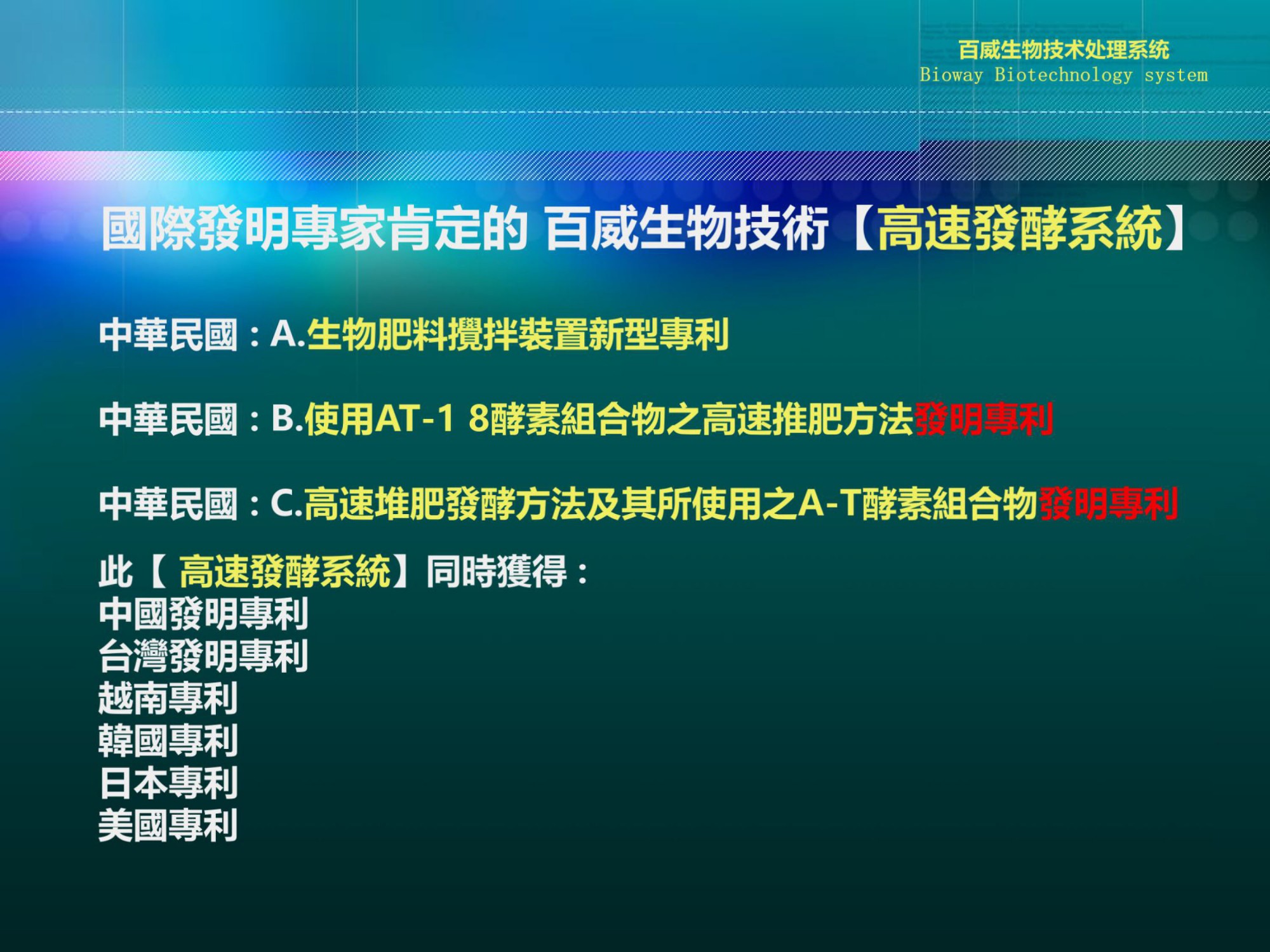 百威生物技术处理系统
Bioway Biotechnology system

國際發明專家肯定的 百威生物技術【高速發酵系統】

中華民國：A.生物肥料攪拌裝置新型專利

中華民國：B.使用AT-1 8酵素組合物之高速推肥方法發明專利

中華民國：C.高速堆肥發酵方法及其所使用之A-T酵素組合物發明專利

此【 高速發酵系統】同時獲得：
中國發明專利
台灣發明專利
越南專利
韓國專利
日本專利
美國專利